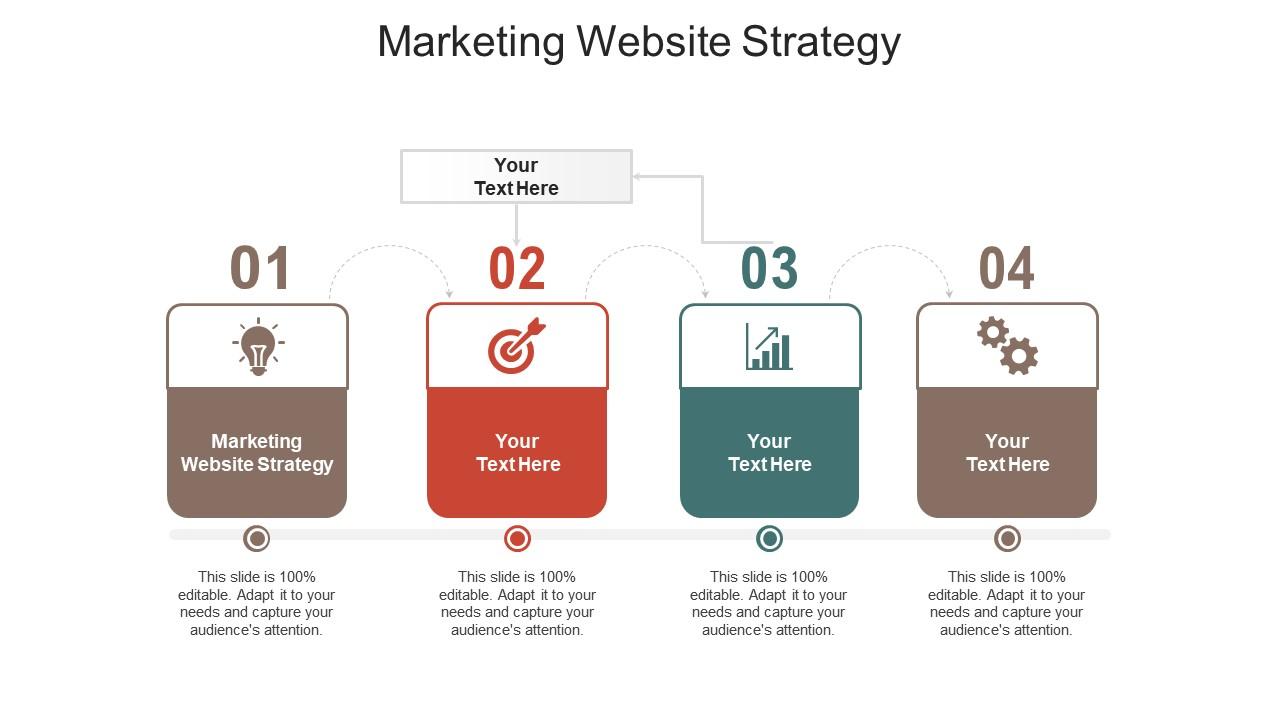 Marketing Website Strategy

Your Text Here

01

Marketing Website Strategy

This slide is 100% editable. Adapt it to your needs and capture your audience's attention.

02

Your Text Here

This slide is 100% editable. Adapt it to your needs and capture your audience's attention.

03

Your Text Here

This slide is 100% editable. Adapt it to your needs and capture your audience's attention.

04

Your Text Here

This slide is 100% editable. Adapt it to your needs and capture your audience's attention.